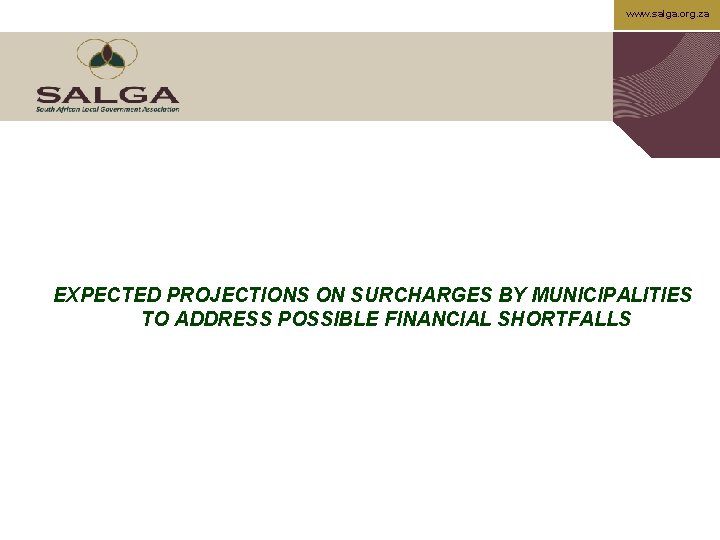 www.salga.org.za

SALGA
South African Local Government Association

EXPECTED PROJECTIONS ON SURCHARGES BY MUNICIPALITIES TO ADDRESS POSSIBLE FINANCIAL SHORTFALLS